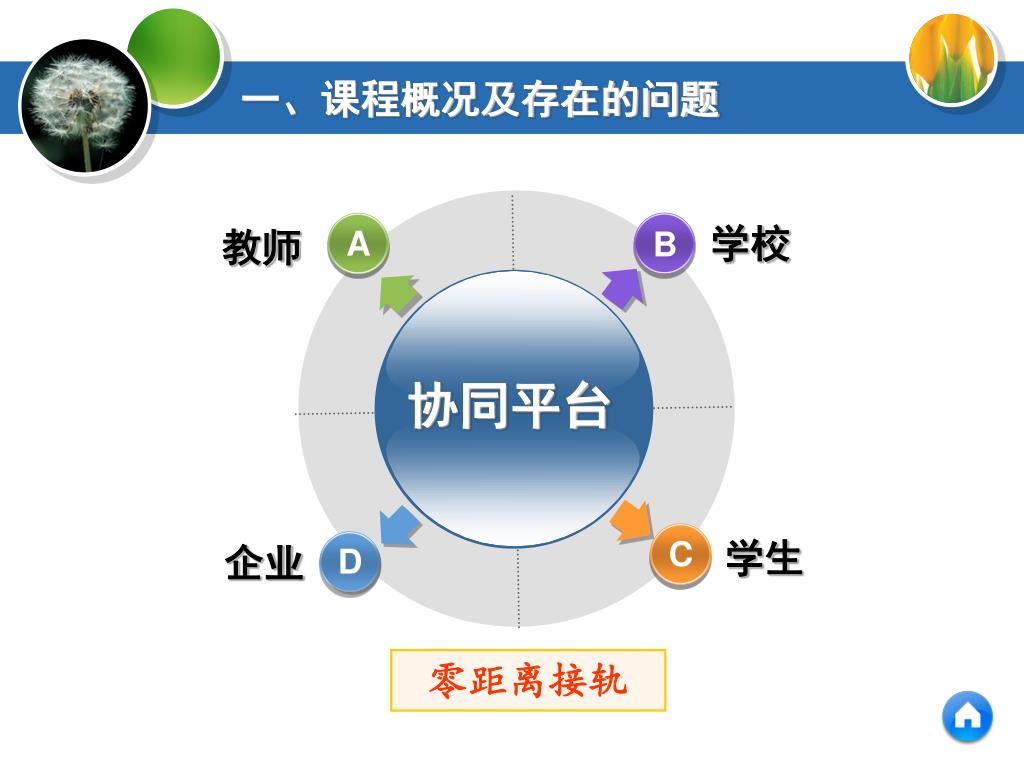 一、课程概况及存在的问题

教师 A

B 学校

协同平台

企业 D

C 学生

零距离接轨